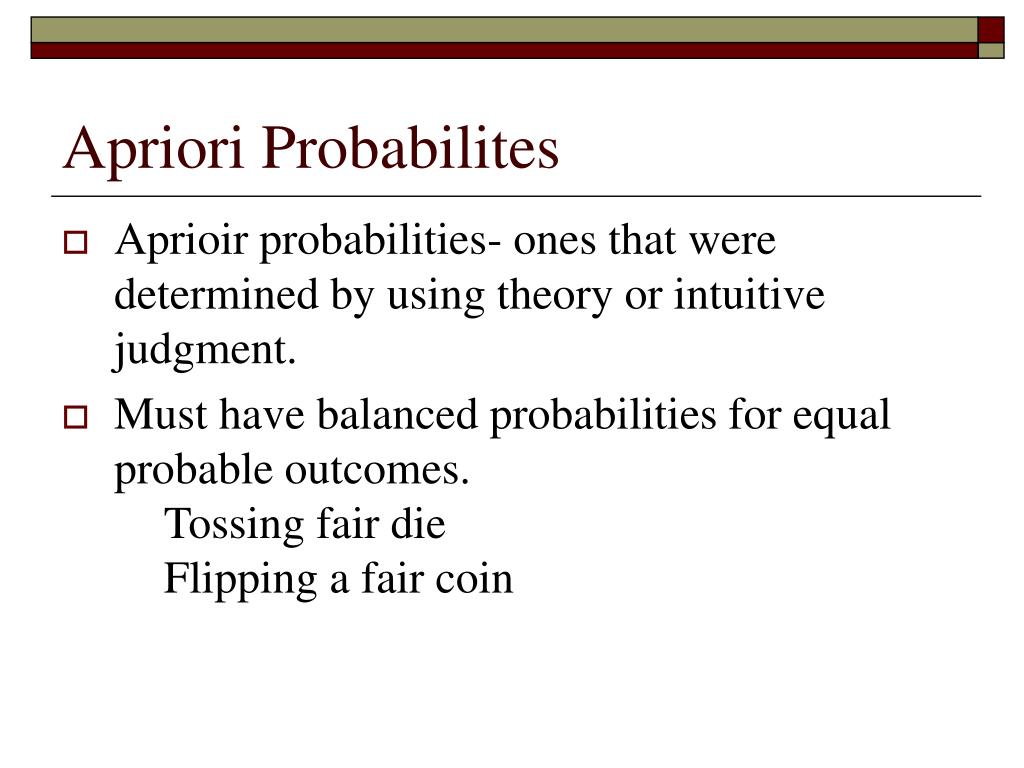 Apriori Probabilites

Aprioir probabilities- ones that were determined by using theory or intuitive judgment.

Must have balanced probabilities for equal probable outcomes.
Tossing fair die
Flipping a fair coin